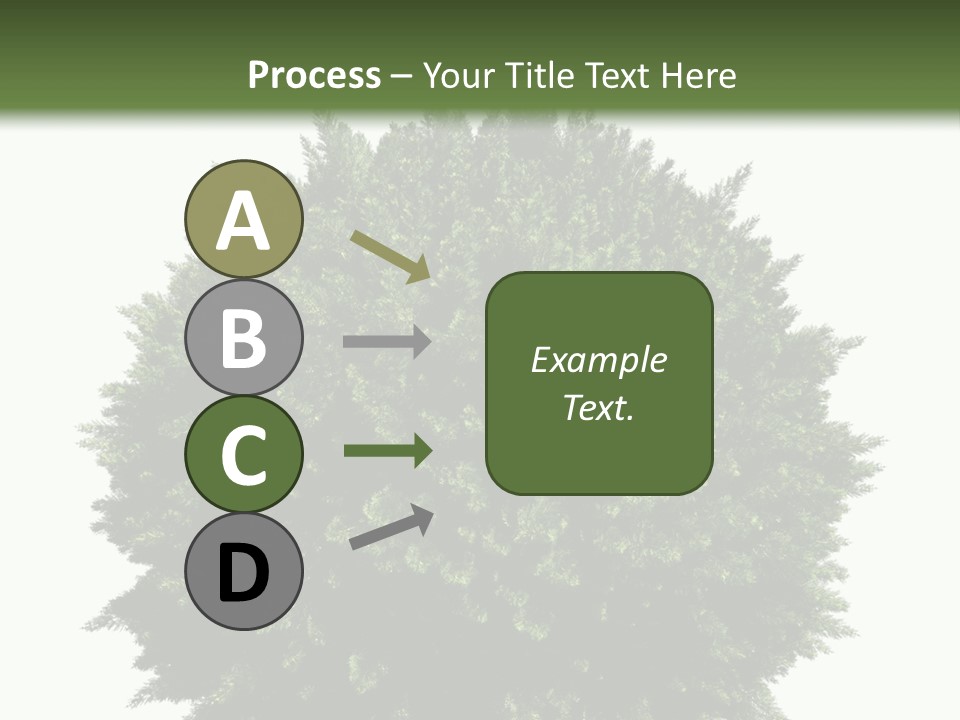 Process – Your Title Text Here

A

B

C

D

Example Text.